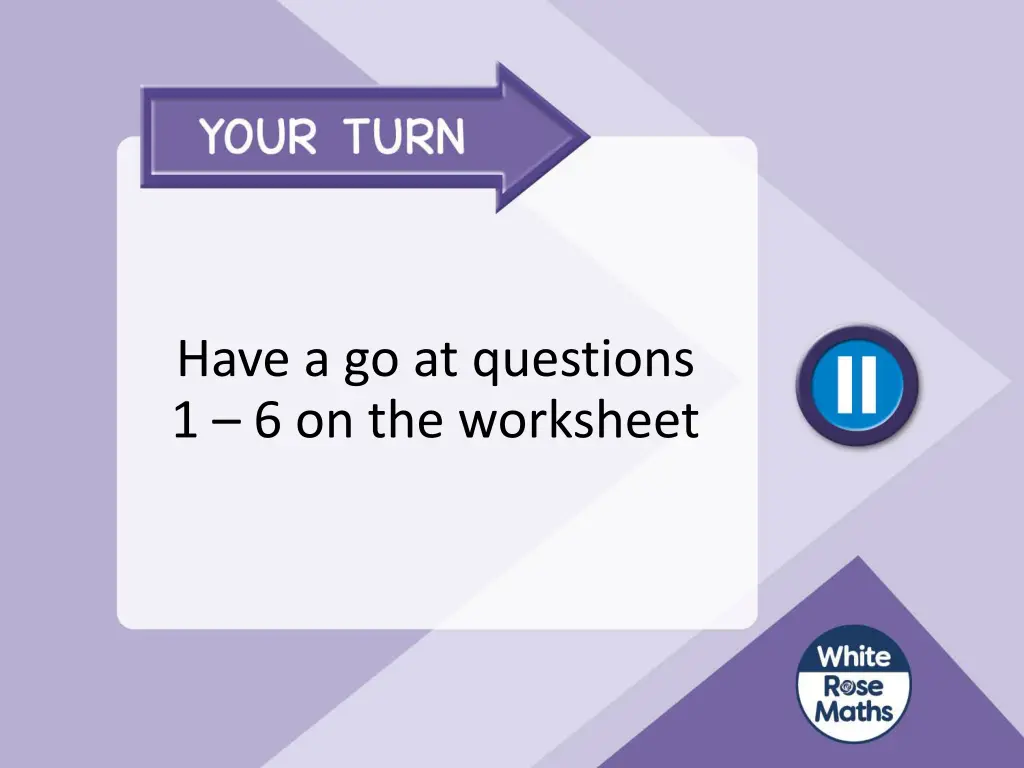 YOUR TURN

Have a go at questions 1 – 6 on the worksheet

White Rose Maths